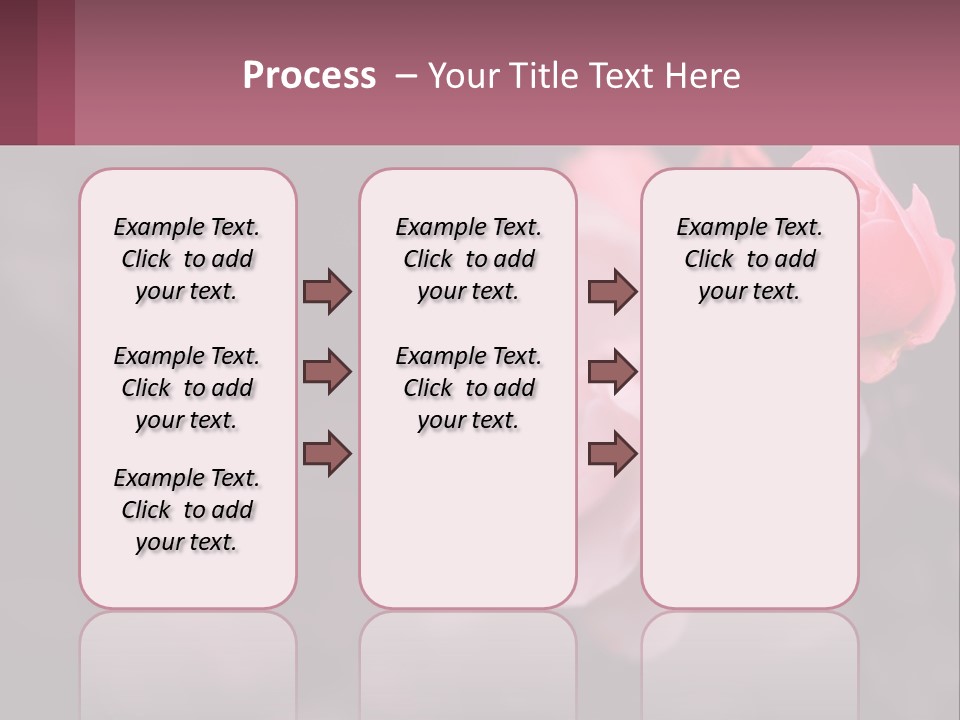 Process – Your Title Text Here

Example Text. Click to add your text.

Example Text. Click to add your text.

Example Text. Click to add your text.

Example Text. Click to add your text.

Example Text. Click to add your text.

Example Text. Click to add your text.